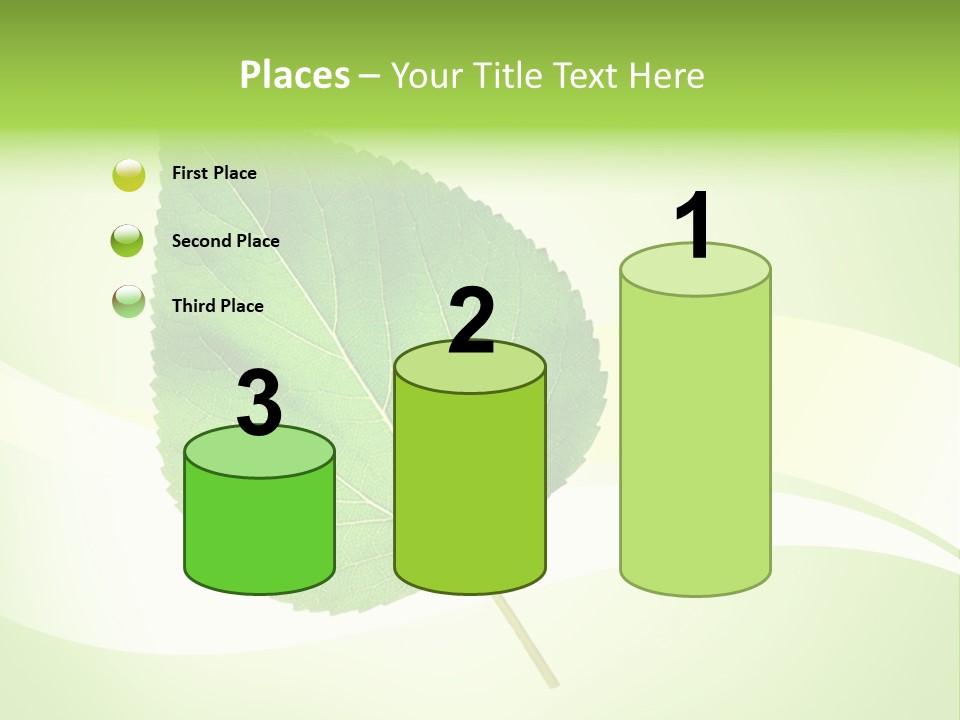 Places – Your Title Text Here

First Place

Second Place

Third Place

3

2

1